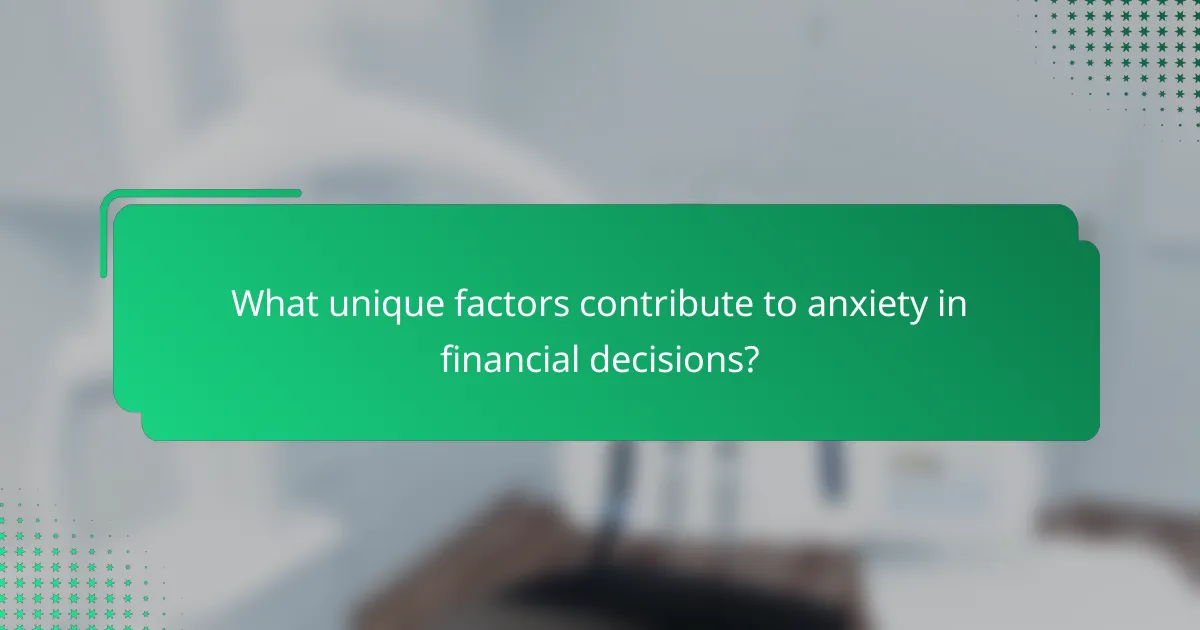 What unique factors contribute to anxiety in financial decisions?